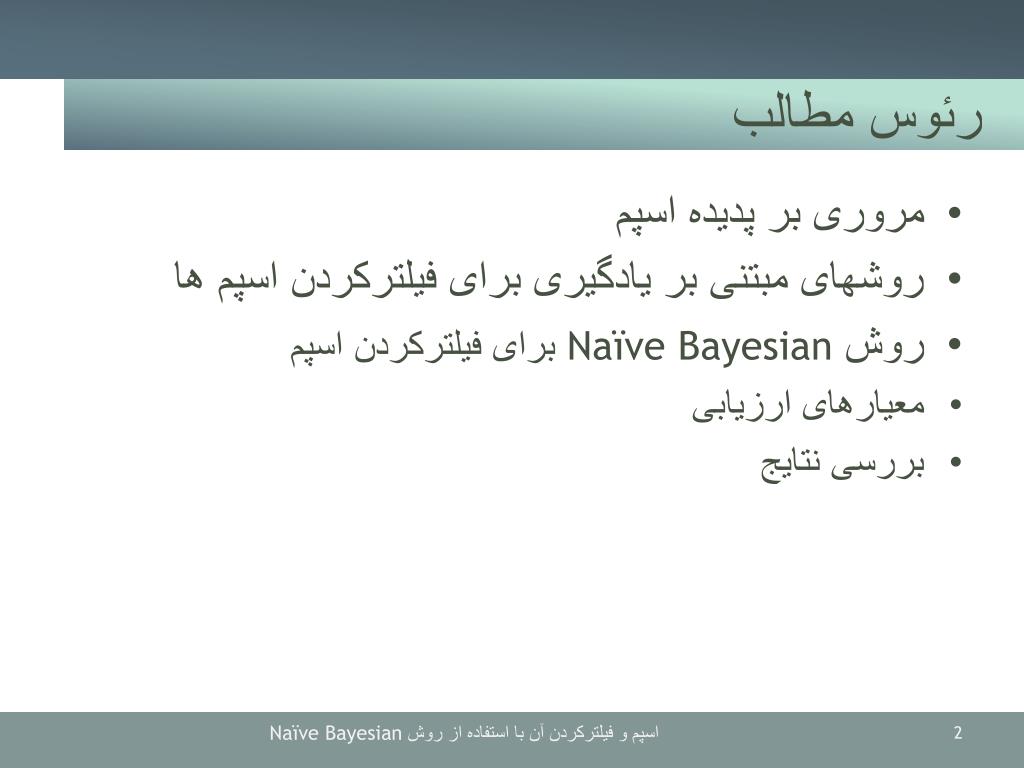 رئوس مطالب

• مروری بر پدیده اسپم
• روشهای مبتنی بر یادگیری برای فیلترکردن اسپم ها
• روش Naïve Bayesian برای فیلترکردن اسپم
• معیارهای ارزیابی
• بررسی نتایج

اسپم و فیلترکردن آن با استفاده از روش Naïve Bayesian

2